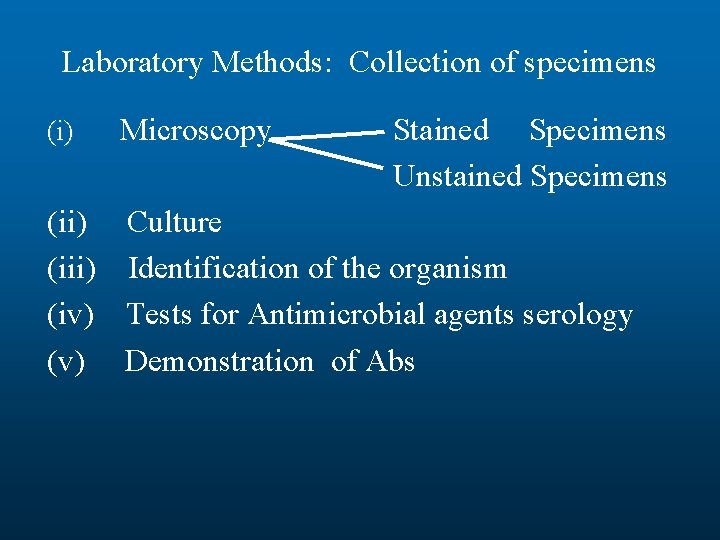 Laboratory Methods: Collection of specimens

(i) Microscopy Stained Specimens
Unstained Specimens

(ii) Culture

(iii) Identification of the organism

(iv) Tests for Antimicrobial agents serology

(v) Demonstration of Abs